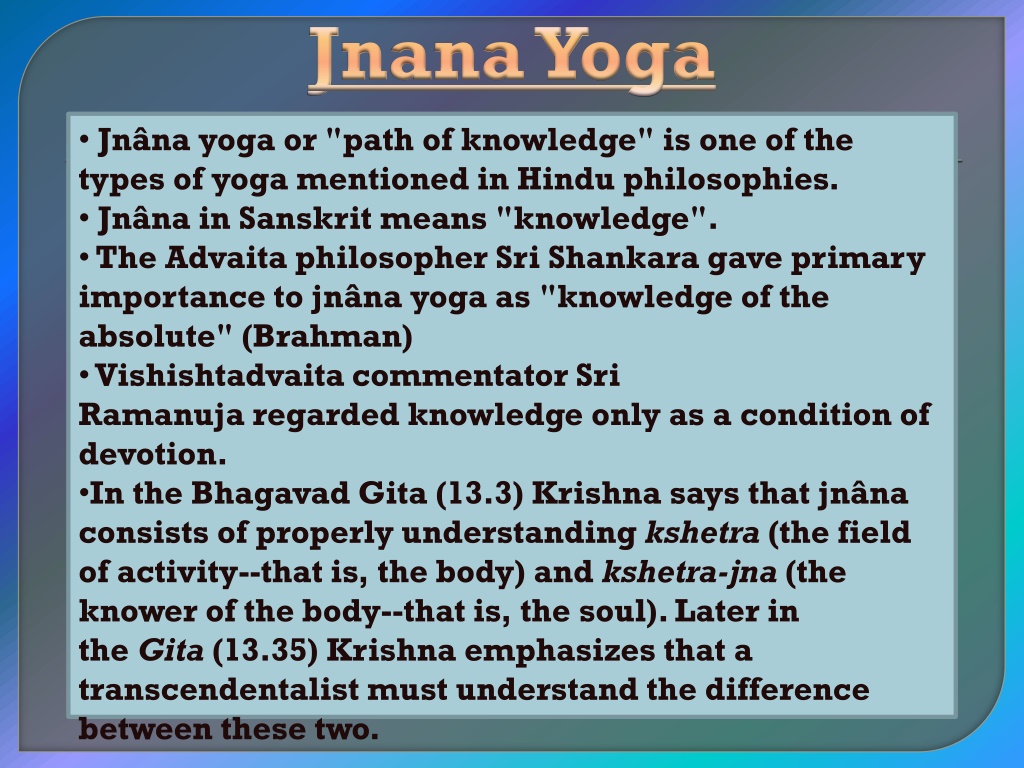 Jnana Yoga

• Jnâna yoga or "path of knowledge" is one of the types of yoga mentioned in Hindu philosophies.
• Jnâna in Sanskrit means "knowledge".
• The Advaita philosopher Sri Shankara gave primary importance to jnâna yoga as "knowledge of the absolute" (Brahman)
• Vishishtadvaita commentator Sri Ramanuja regarded knowledge only as a condition of devotion.
•In the Bhagavad Gita (13.3) Krishna says that jnâna consists of properly understanding kshetra (the field of activity--that is, the body) and kshetra-jna (the knower of the body--that is, the soul). Later in the Gita (13.35) Krishna emphasizes that a transcendentalist must understand the difference between these two.